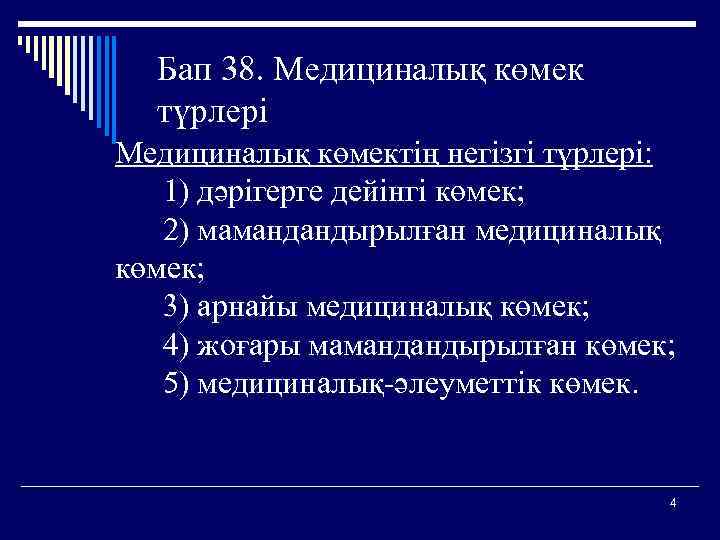 Бап 38. Медициналық көмек түрлері

Медициналық көмектің негізгі түрлері:

1) дәрігерге дейінгі көмек;

2) мамандандырылған медициналық көмек;

3) арнайы медициналық көмек;

4) жоғары мамандандырылған көмек;

5) медициналық-әлеуметтік көмек.

4